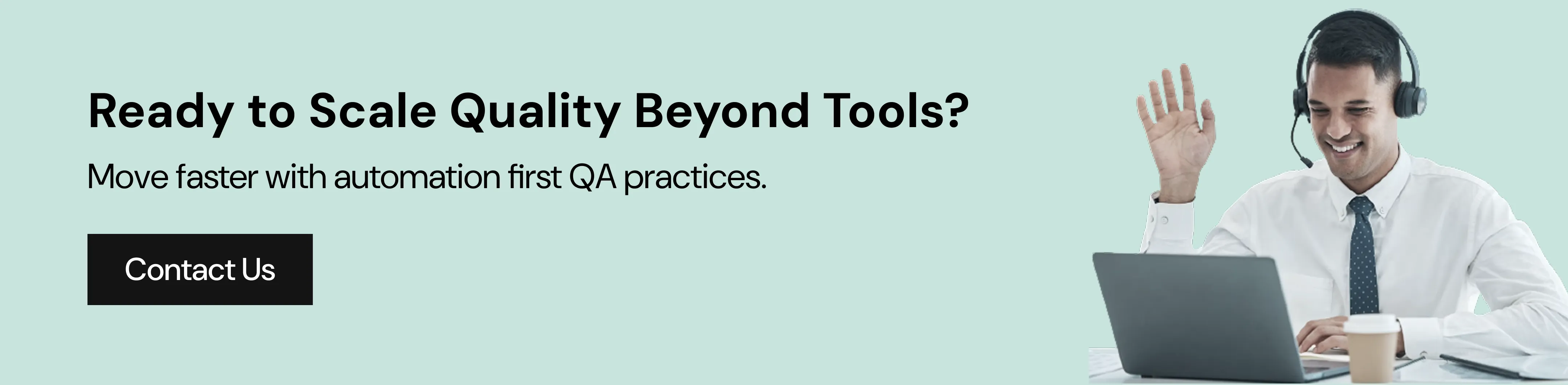 Ready to Scale Quality Beyond Tools?

Move faster with automation first QA practices.

Contact Us